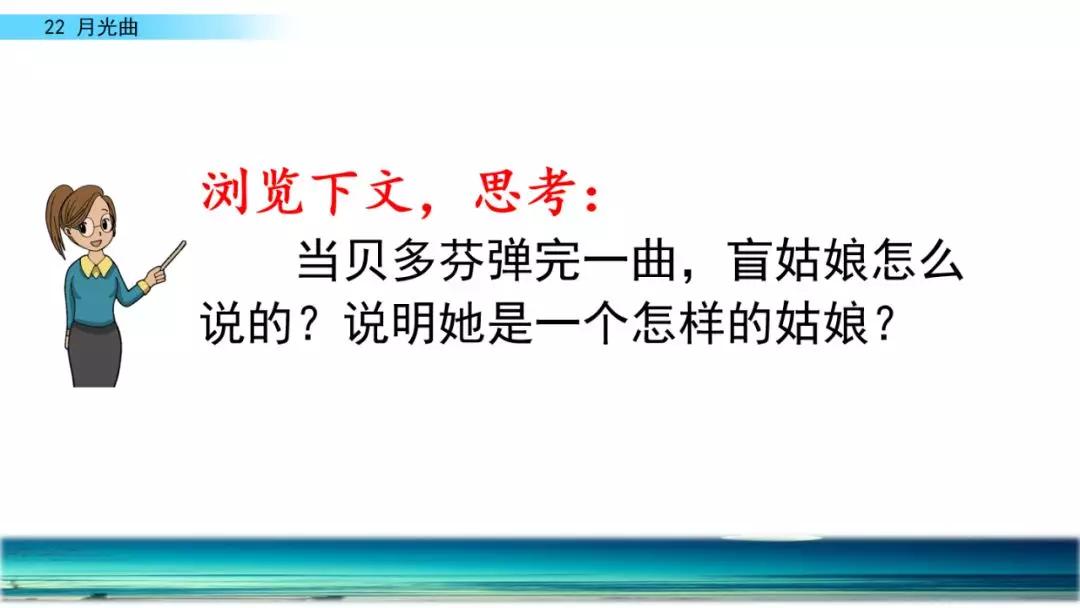 22 月光曲

浏览下文，思考：

当贝多芬弹完一曲，盲姑娘怎么说的？说明她是一个怎样的姑娘？